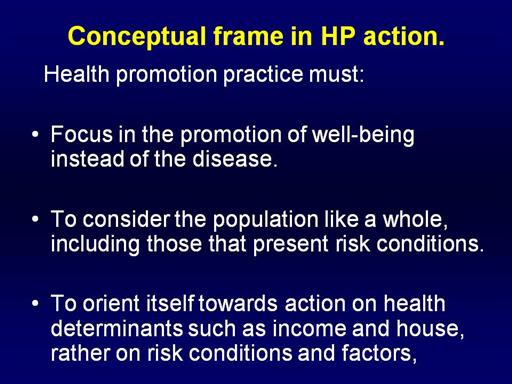 Conceptual frame in HP action.

Health promotion practice must:

• Focus in the promotion of well-being instead of the disease.

• To consider the population like a whole, including those that present risk conditions.

• To orient itself towards action on health determinants such as income and house, rather on risk conditions and factors,